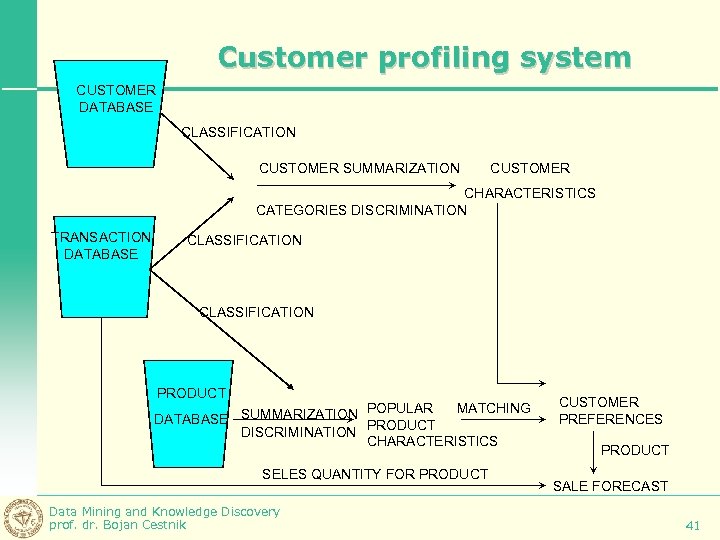 Customer profiling system

CUSTOMER DATABASE

CLASSIFICATION

CUSTOMER SUMMARIZATION

CUSTOMER CHARACTERISTICS

CATEGORIES DISCRIMINATION

TRANSACTION DATABASE

CLASSIFICATION

CLASSIFICATION

PRODUCT DATABASE

SUMMARIZATION DISCRIMINATION

POPULAR PRODUCT CHARACTERISTICS

MATCHING

CUSTOMER PREFERENCES

PRODUCT

SELES QUANTITY FOR PRODUCT

SALE FORECAST

Data Mining and Knowledge Discovery
prof. dr. Bojan Cestnik

41